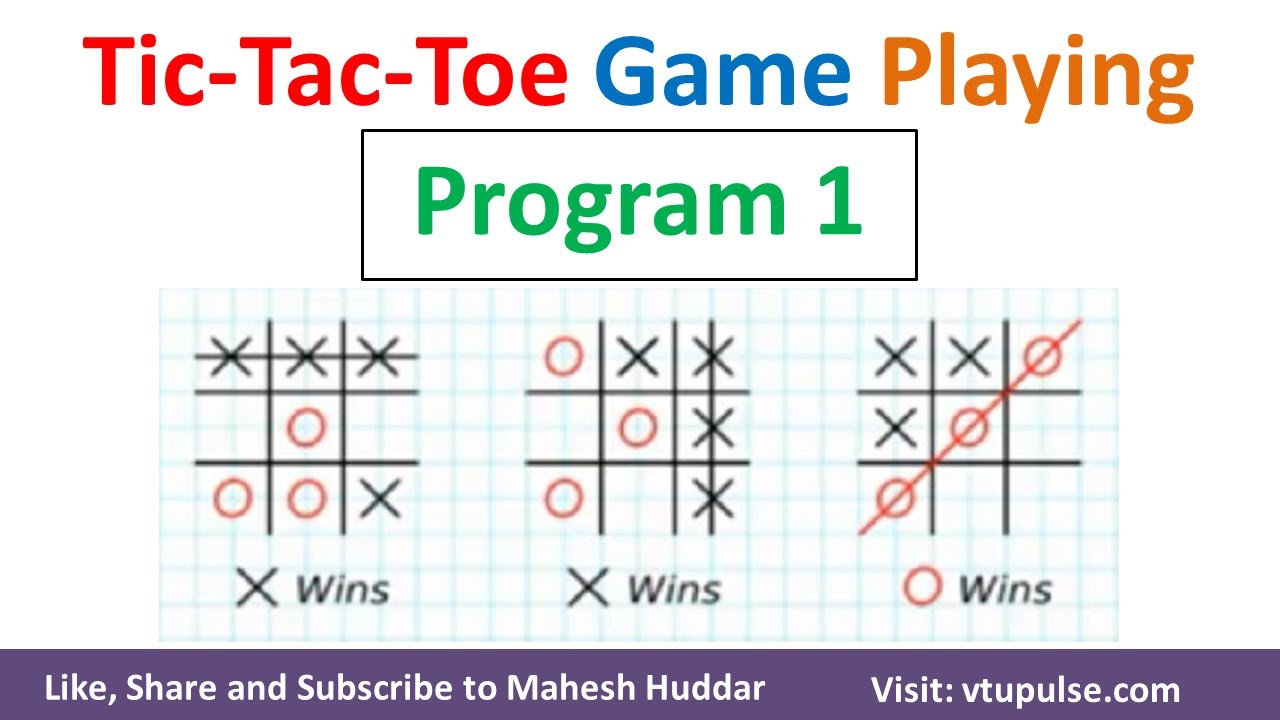 Tic-Tac-Toe Game Playing

Program 1

| X | X | X |
|---|---|---|
|  | O |  |
| O | O | X |

X Wins

| O | X | X |
|---|---|---|
|  | O | X |
| O |  | X |

X Wins

| X | X | O |
|---|---|---|
| X | O |  |
| O |  |  |

O Wins

Like, Share and Subscribe to Mahesh Huddar

Visit: vtupulse.com